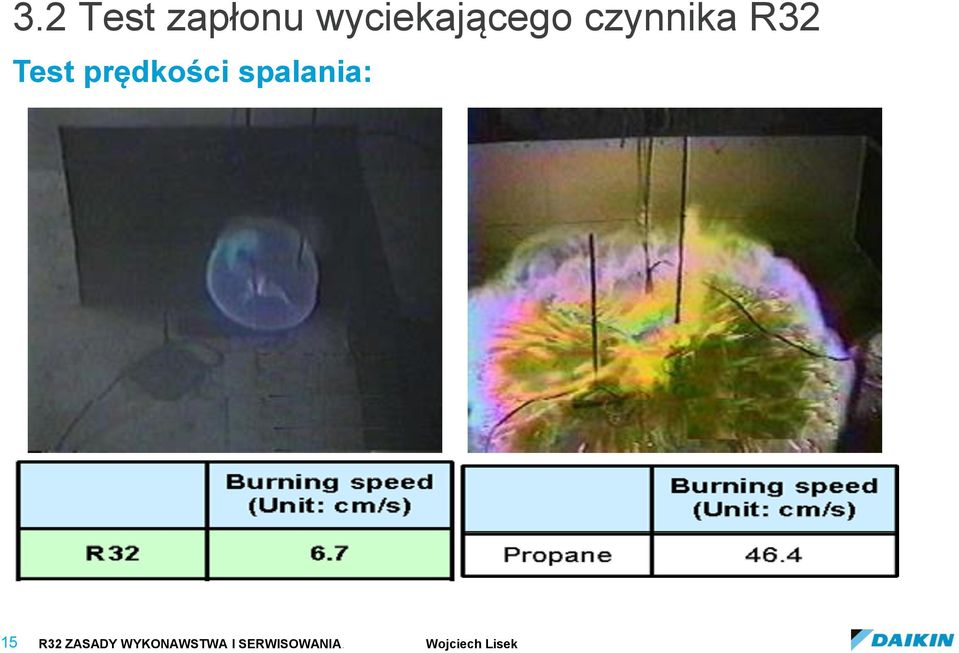 3.2 Test zapłonu wyciekającego czynnika R32

Test prędkości spalania:

|  | Burning speed (Unit: cm/s) |
|---|---|
| R32 | 6.7 |

|  | Burning speed (Unit: cm/s) |
|---|---|
| Propane | 46.4 |

15 R32 ZASADY WYKONAWSTWA I SERWISOWANIA. Wojciech Lisek DAIKIN